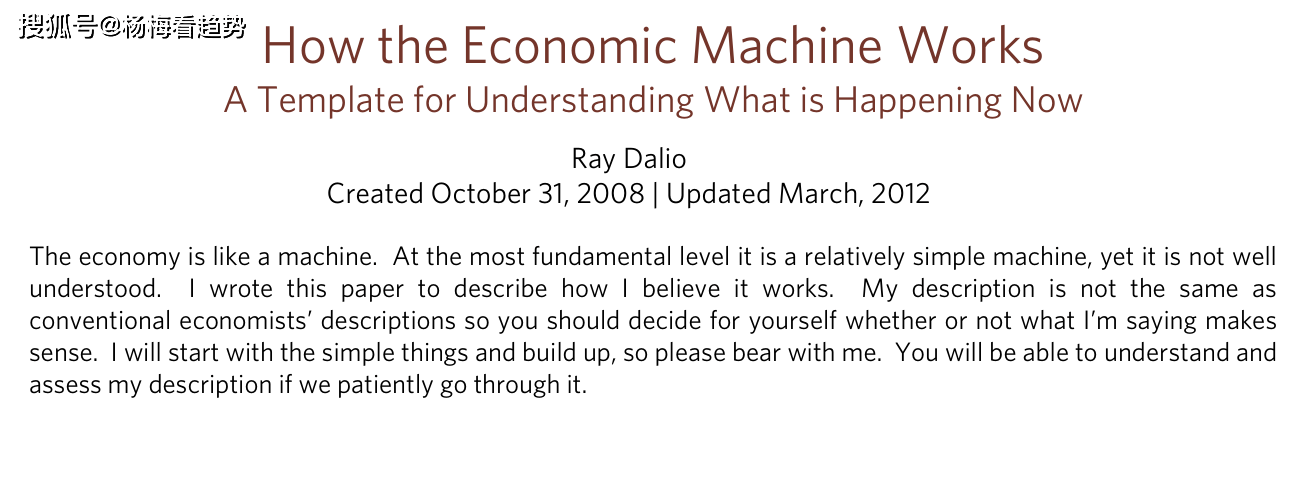 搜狐号@杨梅看趋势

How the Economic Machine Works
A Template for Understanding What is Happening Now

Ray Dalio
Created October 31, 2008 | Updated March, 2012

The economy is like a machine. At the most fundamental level it is a relatively simple machine, yet it is not well understood. I wrote this paper to describe how I believe it works. My description is not the same as conventional economists' descriptions so you should decide for yourself whether or not what I'm saying makes sense. I will start with the simple things and build up, so please bear with me. You will be able to understand and assess my description if we patiently go through it.